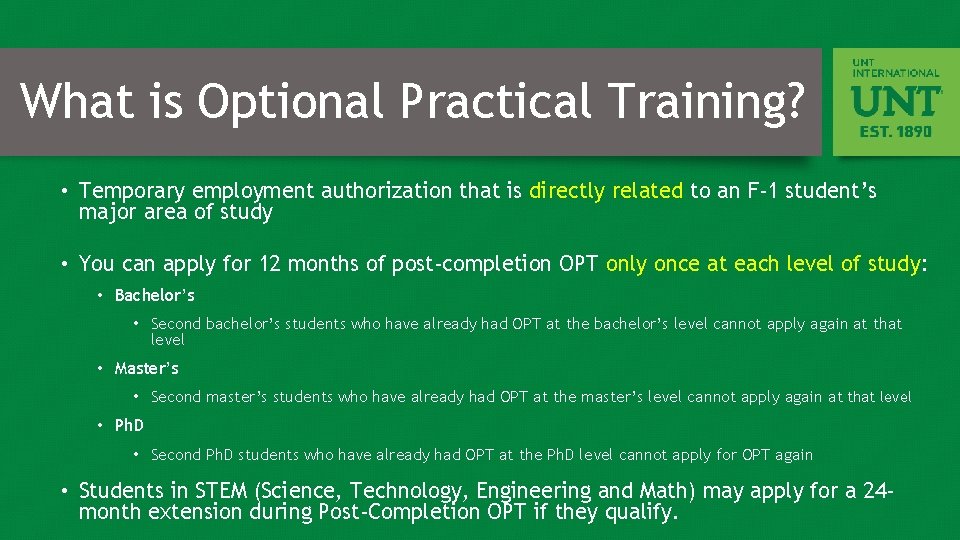 What is Optional Practical Training?

UNT INTERNATIONAL
UNT
EST. 1890

• Temporary employment authorization that is directly related to an F-1 student's major area of study

• You can apply for 12 months of post-completion OPT only once at each level of study:

• Bachelor's

• Second bachelor's students who have already had OPT at the bachelor's level cannot apply again at that level

• Master's

• Second master's students who have already had OPT at the master's level cannot apply again at that level

• PhD

• Second PhD students who have already had OPT at the PhD level cannot apply for OPT again

• Students in STEM (Science, Technology, Engineering and Math) may apply for a 24-month extension during Post-Completion OPT if they qualify.